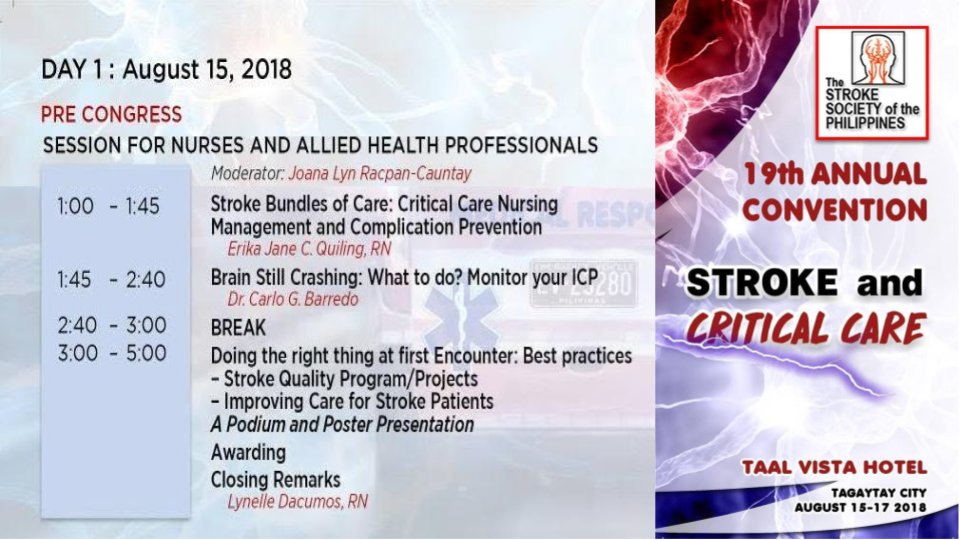 DAY 1 : August 15, 2018

PRE CONGRESS

SESSION FOR NURSES AND ALLIED HEALTH PROFESSIONALS

Moderator: Joana Lyn Racpan-Cauntay

1:00 - 1:45 Stroke Bundles of Care: Critical Care Nursing Management and Complication Prevention
Erika Jane C. Quiling, RN

1:45 - 2:40 Brain Still Crashing: What to do? Monitor your ICP
Dr. Carlo G. Barredo

2:40 - 3:00 BREAK

3:00 - 5:00 Doing the right thing at first Encounter: Best practices
– Stroke Quality Program/Projects
– Improving Care for Stroke Patients
A Podium and Poster Presentation
Awarding
Closing Remarks
Lynelle Dacumos, RN

The STROKE SOCIETY of the PHILIPPINES

19th ANNUAL CONVENTION

STROKE and CRITICAL CARE

TAAL VISTA HOTEL

TAGAYTAY CITY
AUGUST 15-17 2018